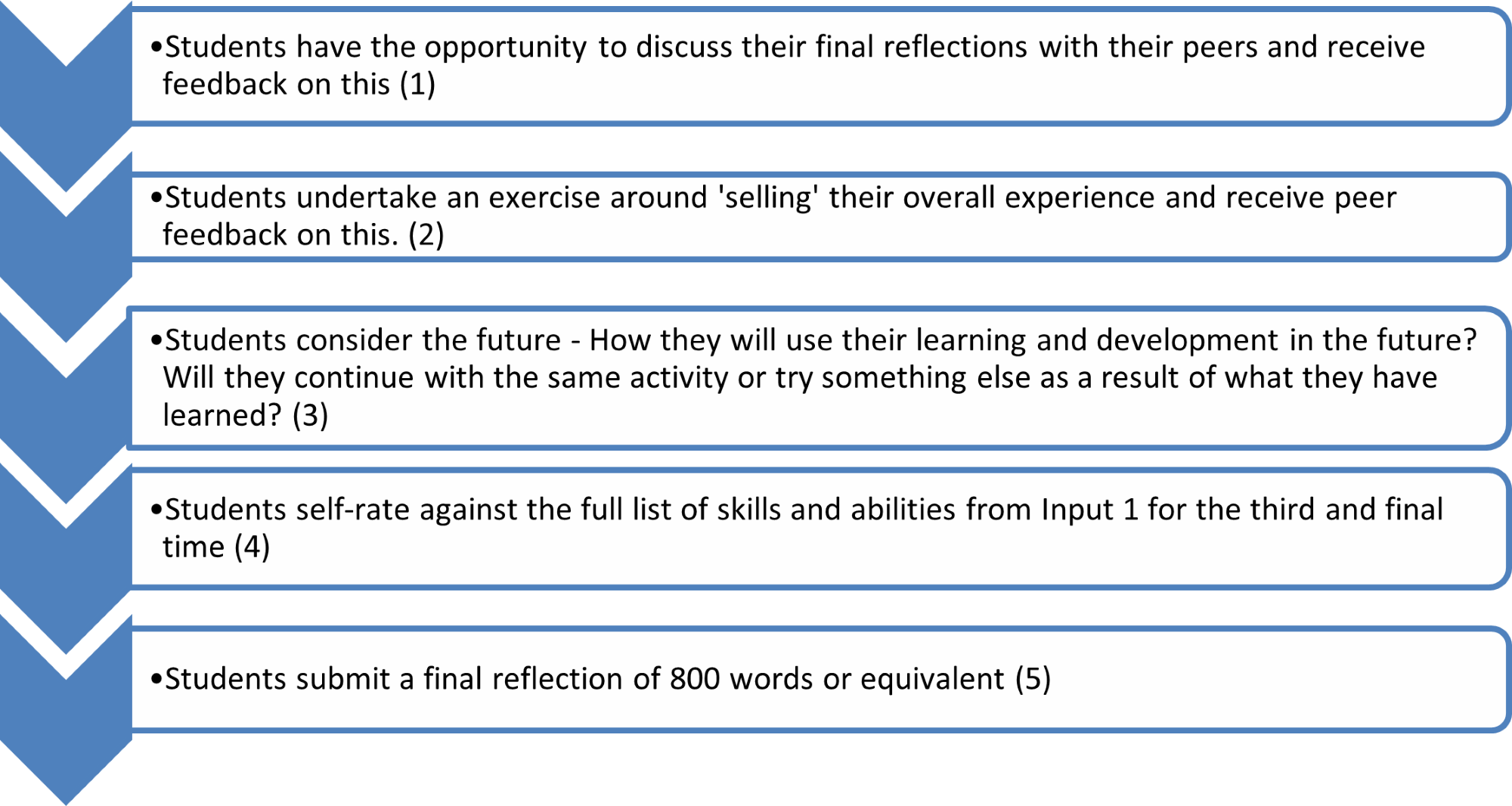 •Students have the opportunity to discuss their final reflections with their peers and receive feedback on this (1)

•Students undertake an exercise around 'selling' their overall experience and receive peer feedback on this. (2)

•Students consider the future - How they will use their learning and development in the future? Will they continue with the same activity or try something else as a result of what they have learned? (3)

•Students self-rate against the full list of skills and abilities from Input 1 for the third and final time (4)

•Students submit a final reflection of 800 words or equivalent (5)